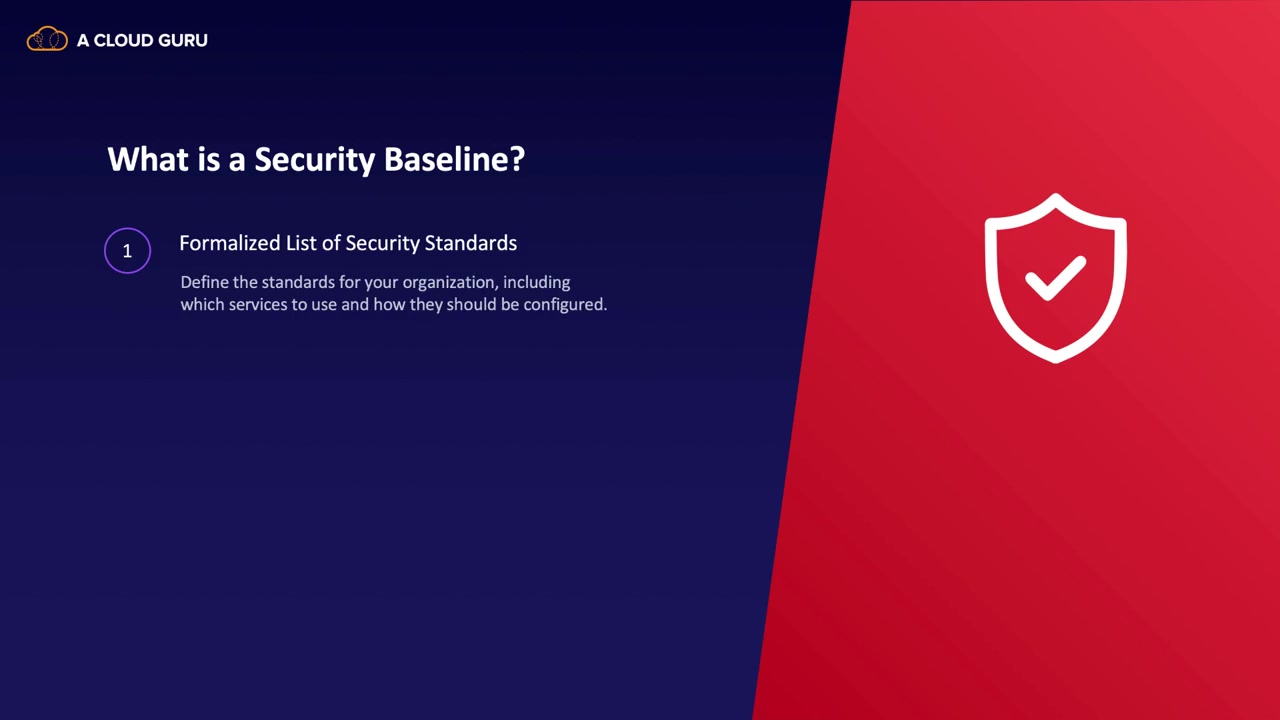 A CLOUD GURU

What is a Security Baseline?

1

Formalized List of Security Standards

Define the standards for your organization, including which services to use and how they should be configured.